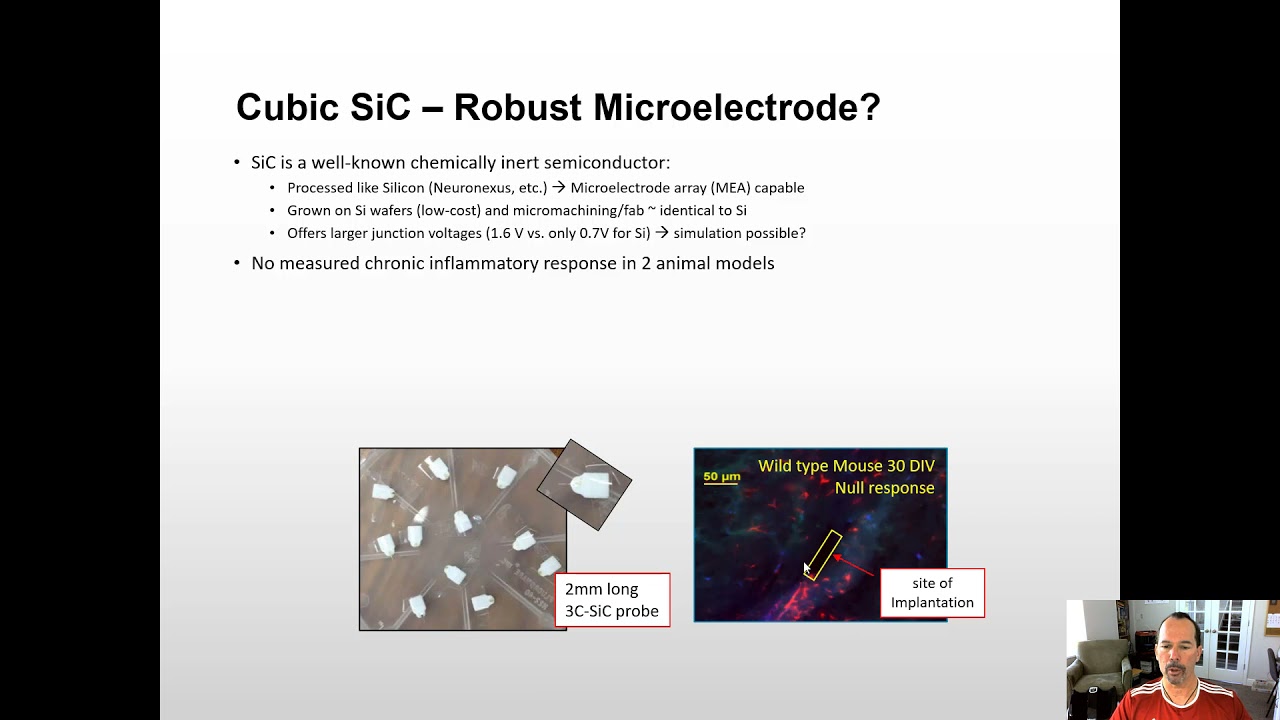 Cubic SiC – Robust Microelectrode?

• SiC is a well-known chemically inert semiconductor:
  • Processed like Silicon (Neuronexus, etc.) → Microelectrode array (MEA) capable
  • Grown on Si wafers (low-cost) and micromachining/fab ~ identical to Si
  • Offers larger junction voltages (1.6 V vs. only 0.7V for Si) → simulation possible?
• No measured chronic inflammatory response in 2 animal models

2mm long 3C-SiC probe

50 μm

Wild type Mouse 30 DIV
Null response

site of Implantation